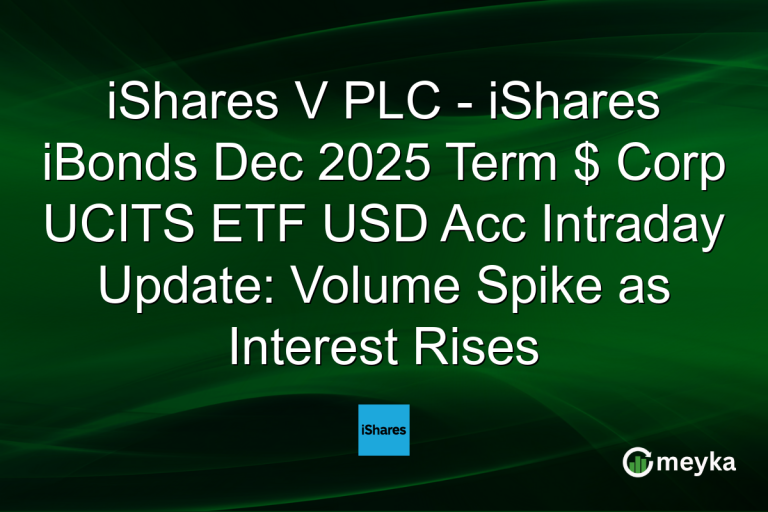 iShares V PLC - iShares iBonds Dec 2025 Term \$ Corp UCITS ETF USD Acc Intraday Update: Volume Spike as Interest Rises

iShares

meyka